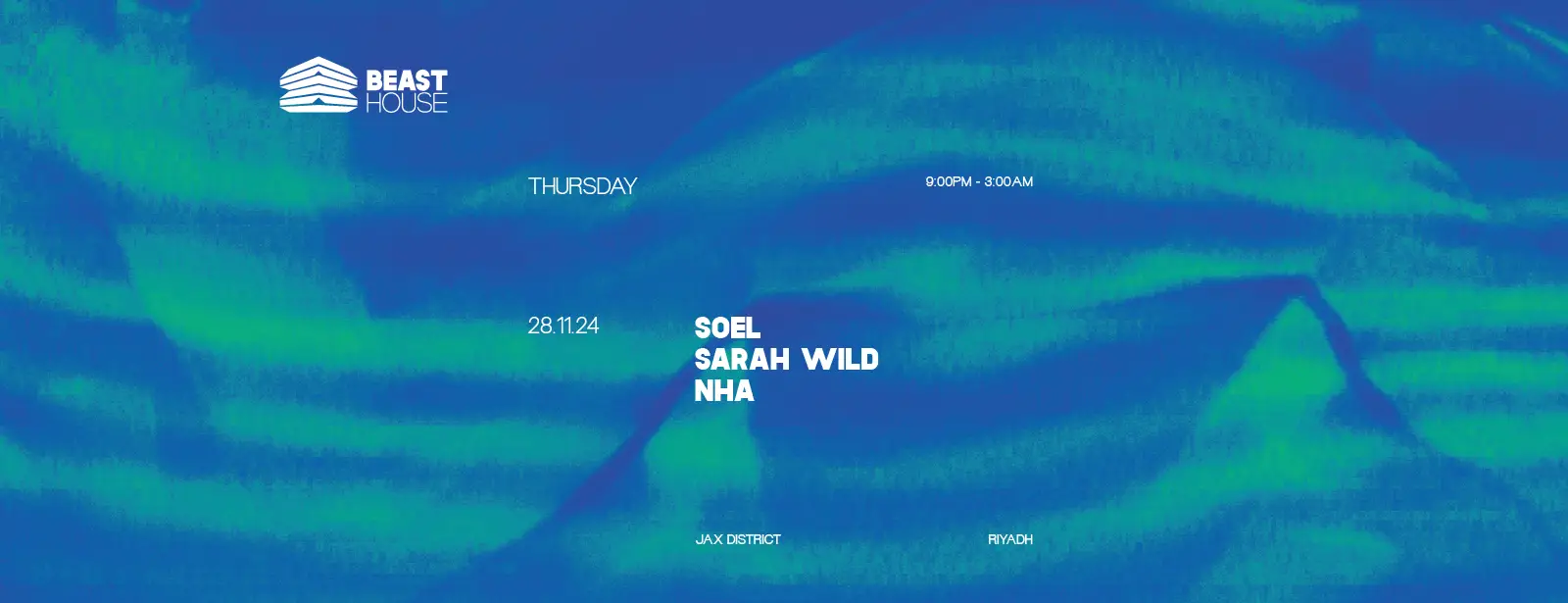 BEAST HOUSE

THURSDAY

9:00PM - 3:00AM

28.11.24

SOEL
SARAH WILD
NHA

JAX DISTRICT

RIYADH